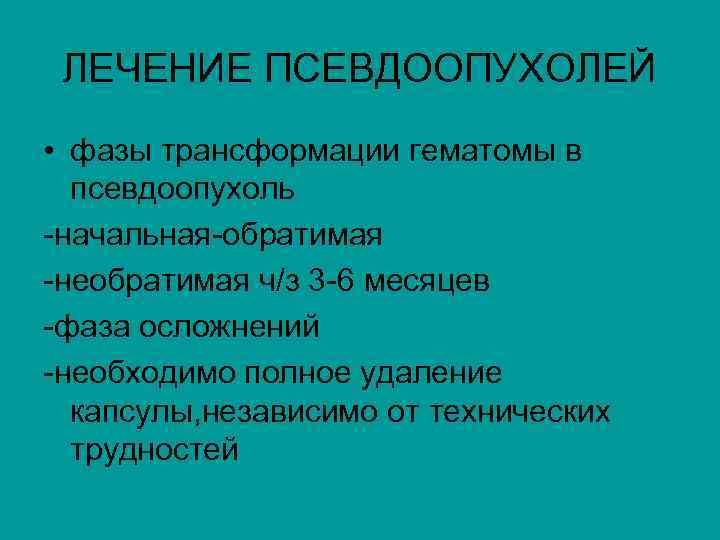 ЛЕЧЕНИЕ ПСЕВДООПУХОЛЕЙ

• фазы трансформации гематомы в псевдоопухоль

-начальная-обратимая

-необратимая ч/з 3-6 месяцев

-фаза осложнений

-необходимо полное удаление капсулы,независимо от технических трудностей